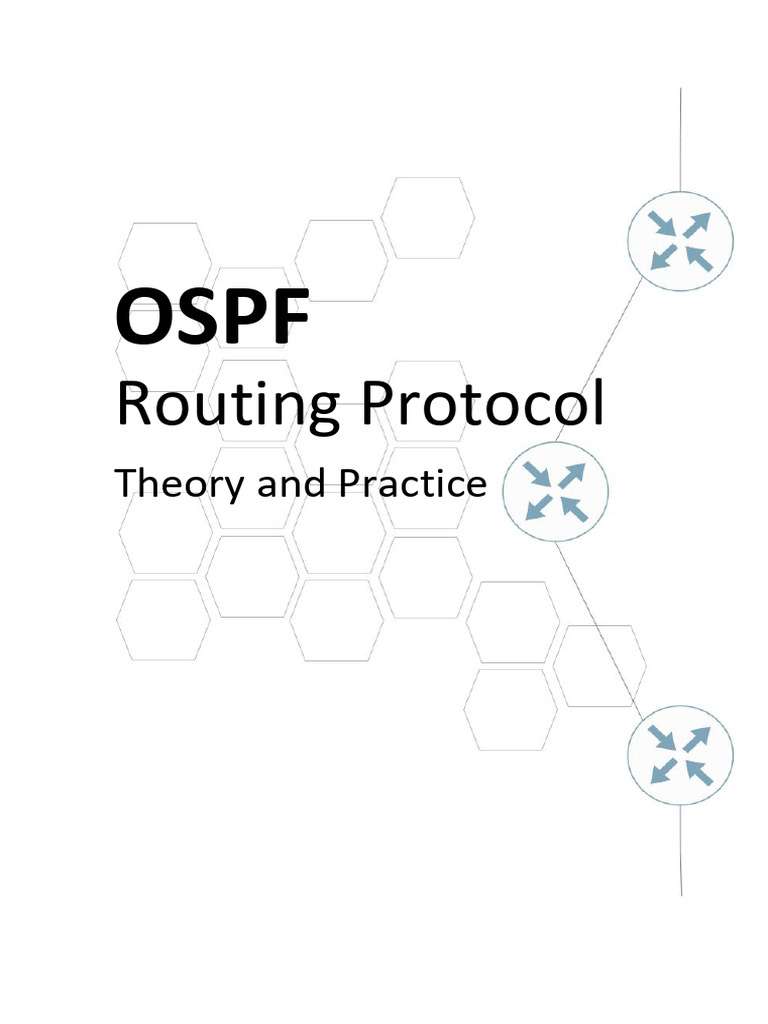 OSPF

Routing Protocol

Theory and Practice